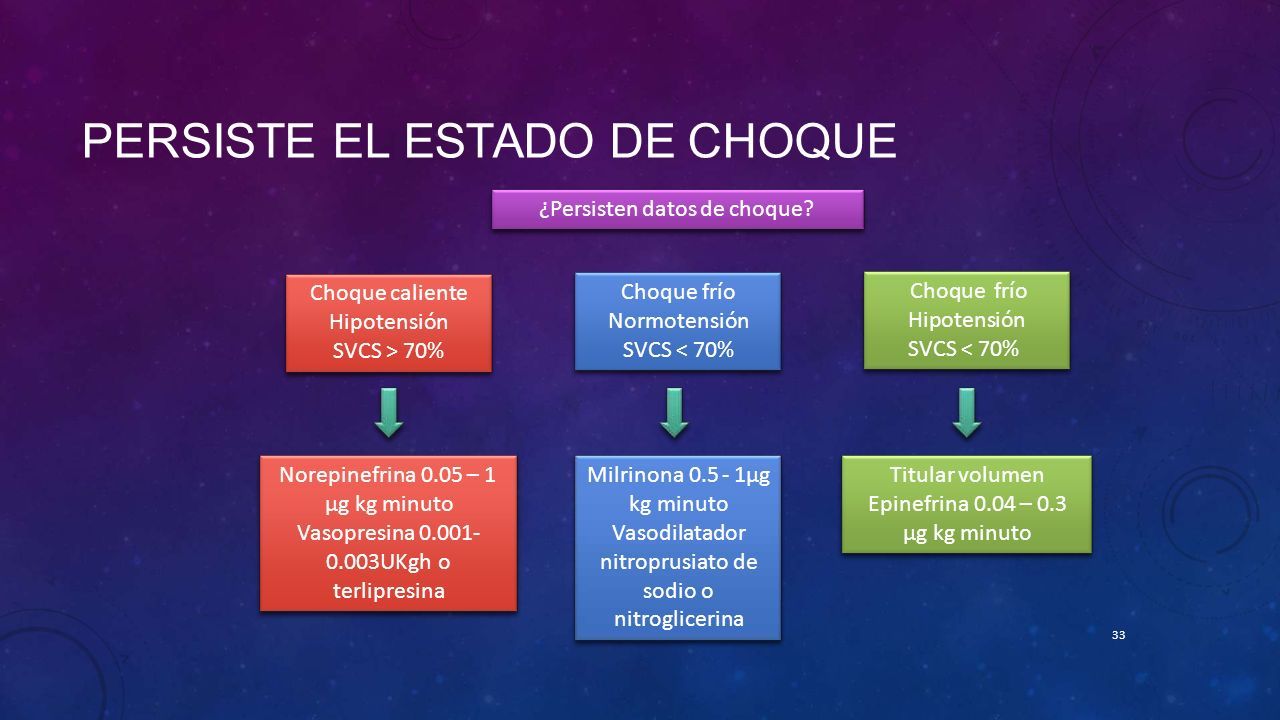 PERSISTE EL ESTADO DE CHOQUE

¿Persisten datos de choque?

Choque caliente
Hipotensión
SVCS > 70%

Choque frío
Normotensión
SVCS < 70%

Choque frío
Hipotensión
SVCS < 70%

Norepinefrina 0.05 – 1 µg kg minuto
Vasopresina 0.001-0.003UKgh o terlipresina

Milrinona 0.5 - 1µg kg minuto
Vasodilatador nitroprusiato de sodio o nitroglicerina

Titular volumen
Epinefrina 0.04 – 0.3 µg kg minuto

33